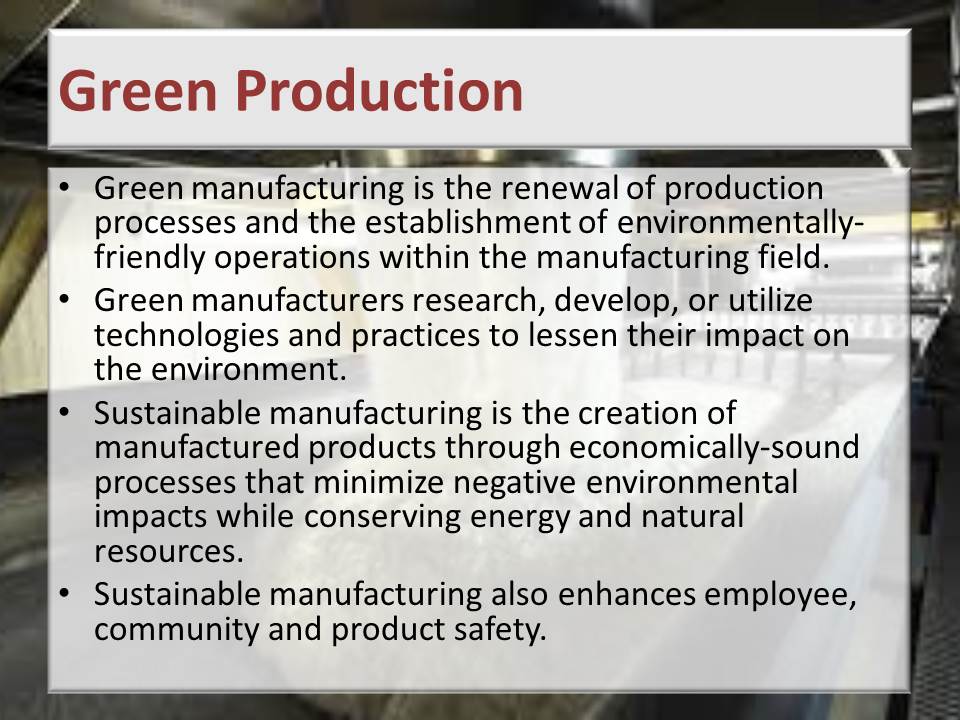 Green Production

• Green manufacturing is the renewal of production processes and the establishment of environmentally-friendly operations within the manufacturing field.
• Green manufacturers research, develop, or utilize technologies and practices to lessen their impact on the environment.
• Sustainable manufacturing is the creation of manufactured products through economically-sound processes that minimize negative environmental impacts while conserving energy and natural resources.
• Sustainable manufacturing also enhances employee, community and product safety.